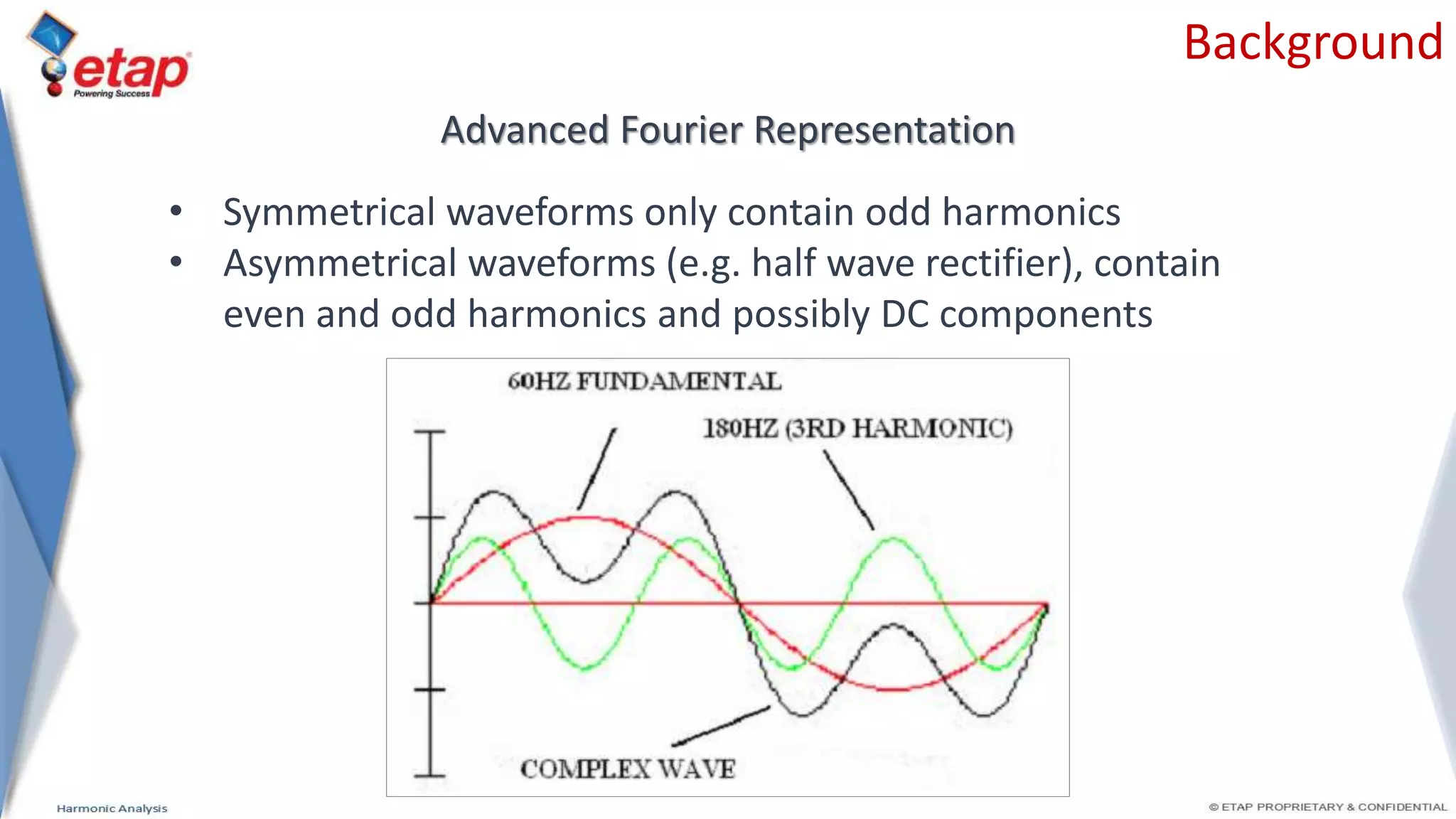 etap
Powering Success

Background

Advanced Fourier Representation

• Symmetrical waveforms only contain odd harmonics
• Asymmetrical waveforms (e.g. half wave rectifier), contain even and odd harmonics and possibly DC components

60HZ FUNDAMENTAL

180HZ (3RD HARMONIC)

COMPLEX WAVE

Harmonic Analysis

© ETAP PROPRIETARY & CONFIDENTIAL